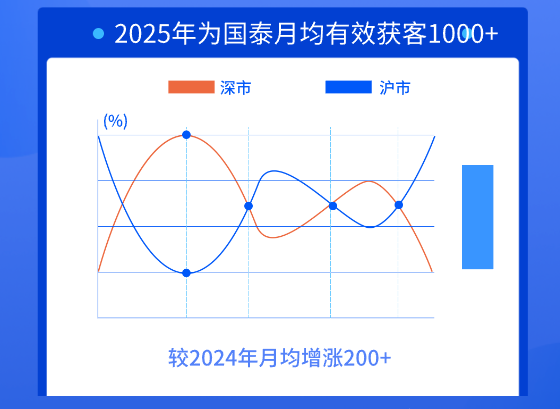 2025年为国泰月均有效获客1000+

深市
沪市

(%)

较2024年月均增涨200+